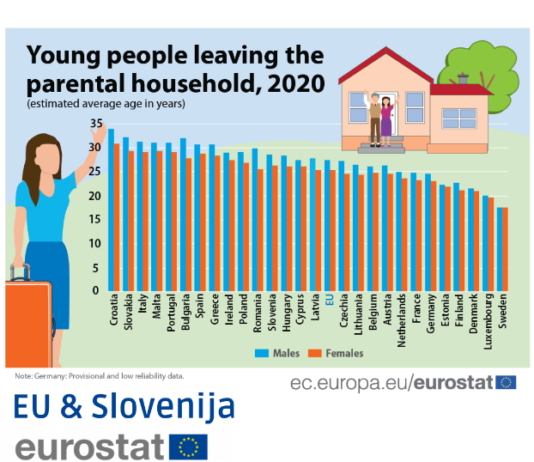 Young people leaving the parental household, 2020
(estimated average age in years)

35
30
25
20
15
10
5
0

Croatia
Slovakia
Italy
Malta
Portugal
Bulgaria
Spain
Greece
Ireland
Poland
Romania
Slovenia
Hungary
Cyprus
Latvia
EU
Czechia
Lithuania
Belgium
Austria
Netherlands
France
Germany
Estonia
Finland
Denmark
Luxembourg
Sweden

Males
Females

Note: Germany: Provisional and low reliability data.

ec.europa.eu/eurostat

EU & Slovenija

eurostat